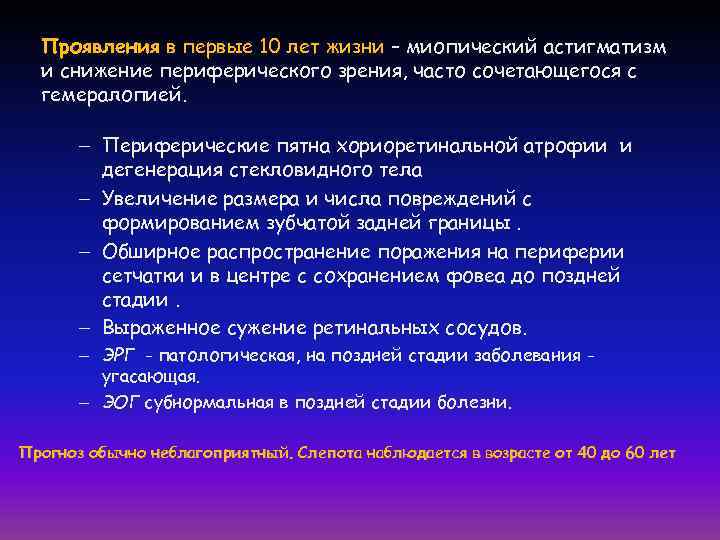 Проявления в первые 10 лет жизни – миопический астигматизм и снижение периферического зрения, часто сочетающегося с гемералопией.

– Периферические пятна хориоретинальной атрофии и дегенерация стекловидного тела
– Увеличение размера и числа повреждений с формированием зубчатой задней границы .
– Обширное распространение поражения на периферии сетчатки и в центре с сохранением фовеа до поздней стадии .
– Выраженное сужение ретинальных сосудов.
– ЭРГ - патологическая, на поздней стадии заболевания - угасающая.
– ЭОГ субнормальная в поздней стадии болезни.

Прогноз обычно неблагоприятный. Слепота наблюдается в возрасте от 40 до 60 лет